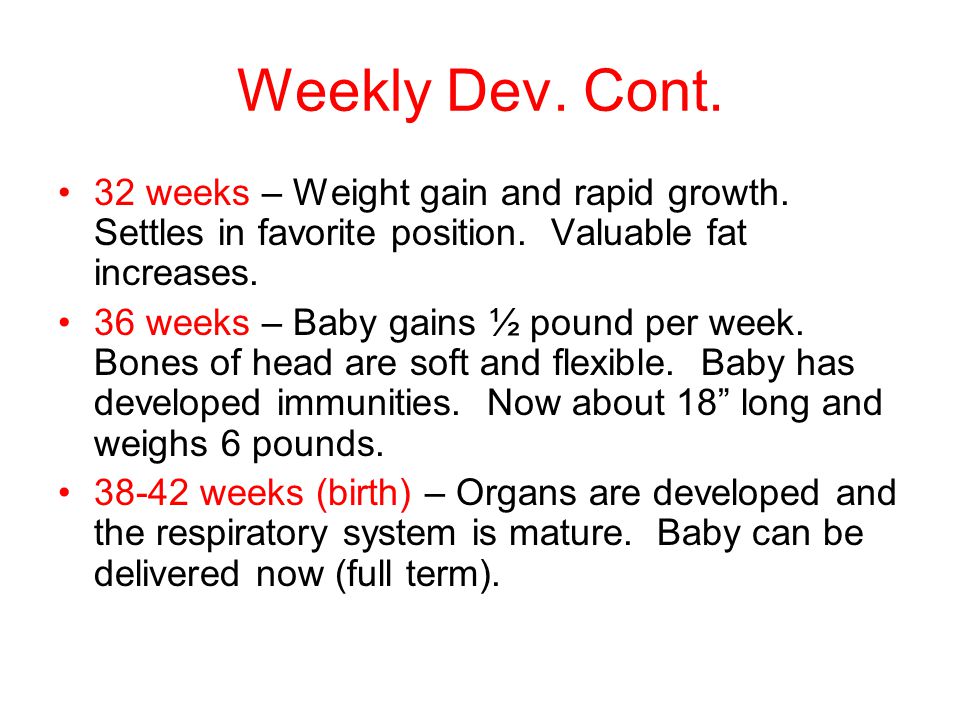 Weekly Dev. Cont.

• 32 weeks – Weight gain and rapid growth. Settles in favorite position. Valuable fat increases.
• 36 weeks – Baby gains ½ pound per week. Bones of head are soft and flexible. Baby has developed immunities. Now about 18” long and weighs 6 pounds.
• 38-42 weeks (birth) – Organs are developed and the respiratory system is mature. Baby can be delivered now (full term).